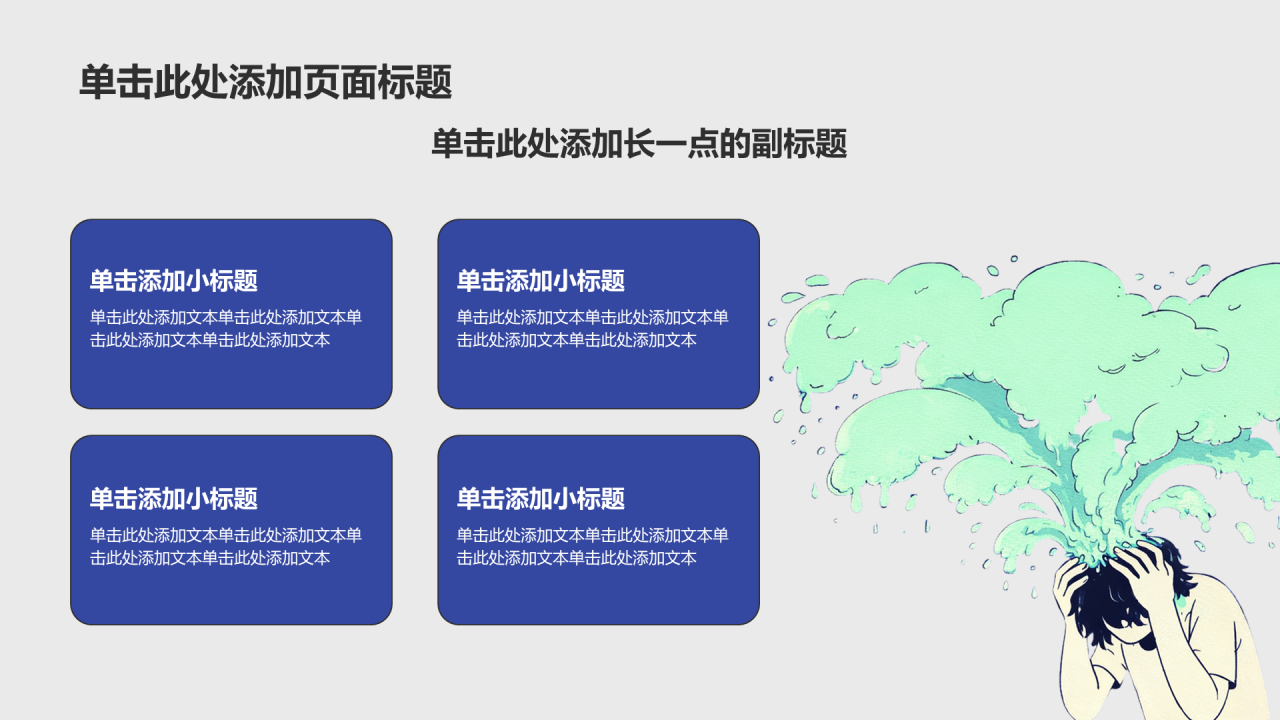 单击此处添加页面标题

单击此处添加长一点的副标题

单击添加小标题

单击此处添加文本单击此处添加文本单击此处添加文本单击此处添加文本

单击添加小标题

单击此处添加文本单击此处添加文本单击此处添加文本单击此处添加文本

单击添加小标题

单击此处添加文本单击此处添加文本单击此处添加文本单击此处添加文本

单击添加小标题

单击此处添加文本单击此处添加文本单击此处添加文本单击此处添加文本